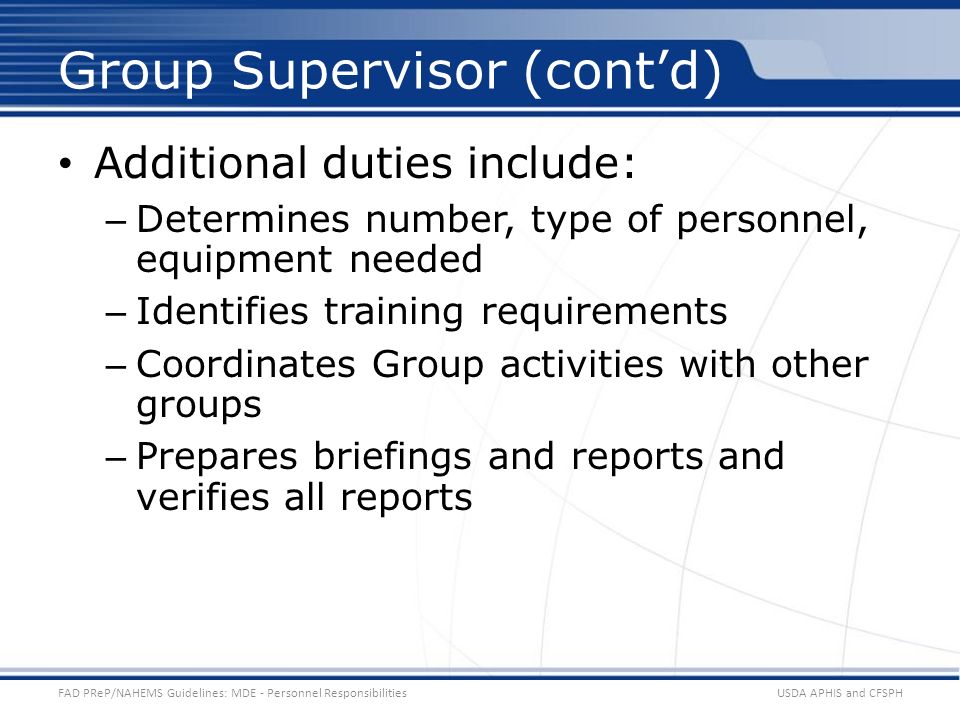 Group Supervisor (cont’d)

• Additional duties include:
– Determines number, type of personnel, equipment needed
– Identifies training requirements
– Coordinates Group activities with other groups
– Prepares briefings and reports and verifies all reports

FAD PReP/NAHEMS Guidelines: MDE - Personnel Responsibilities
USDA APHIS and CFSPH